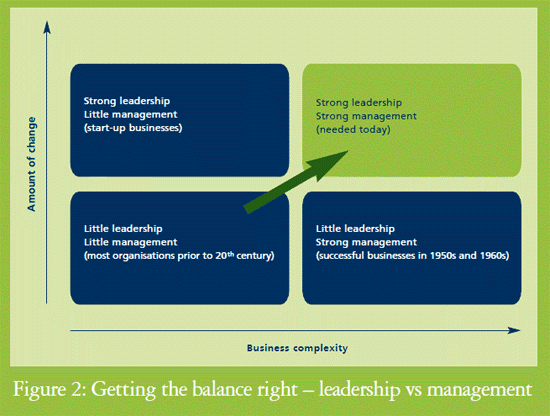 Amount of change

Strong leadership
Little management
(start-up businesses)

Strong leadership
Strong management
(needed today)

Little leadership
Little management
(most organisations prior to 20$^{th}$ century)

Little leadership
Strong management
(successful businesses in 1950s and 1960s)

Business complexity

Figure 2: Getting the balance right – leadership vs management